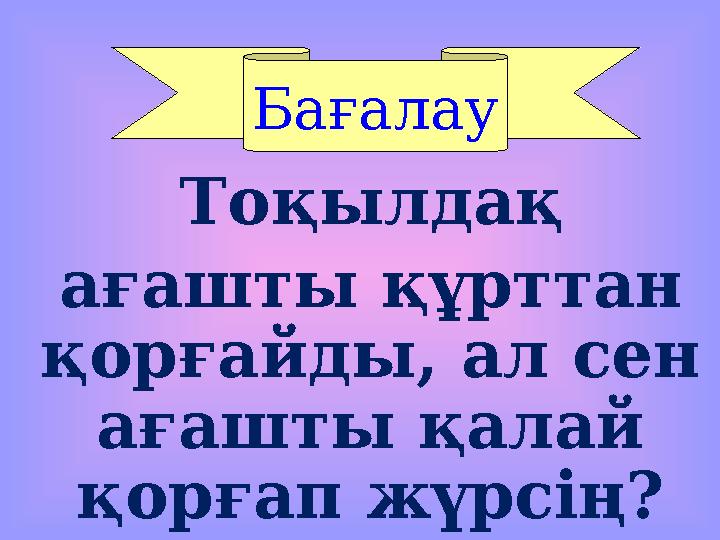 Бағалау

Тоқылдақ ағашты құрттан қорғайды, ал сен ағашты қалай қорғап жүрсің?